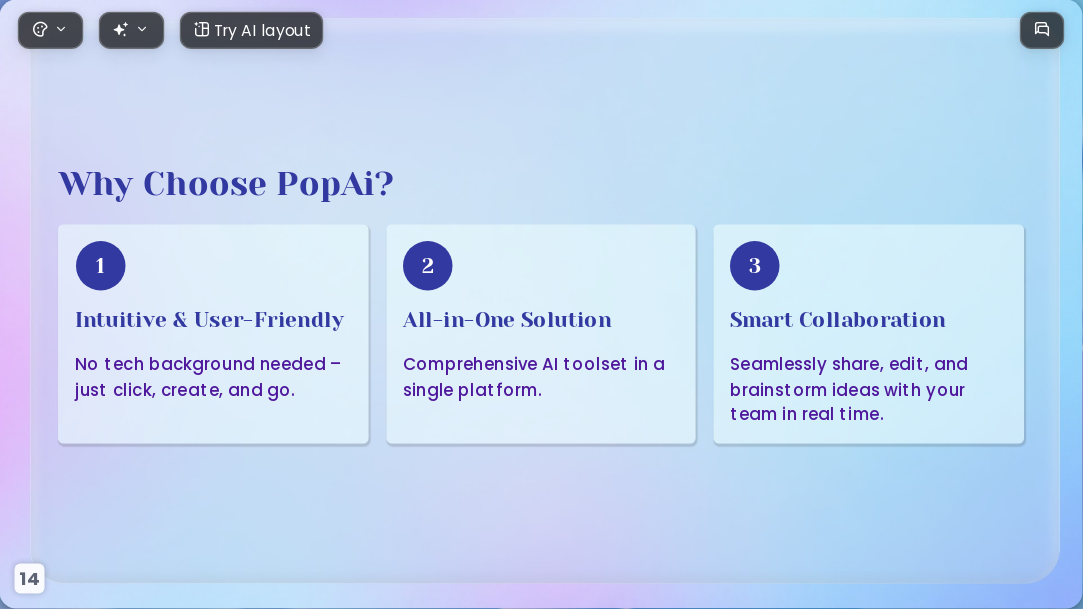 Try AI layout

Why Choose PopAi?

1

Intuitive & User-Friendly

No tech background needed – just click, create, and go.

2

All-in-One Solution

Comprehensive AI toolset in a single platform.

3

Smart Collaboration

Seamlessly share, edit, and brainstorm ideas with your team in real time.

14